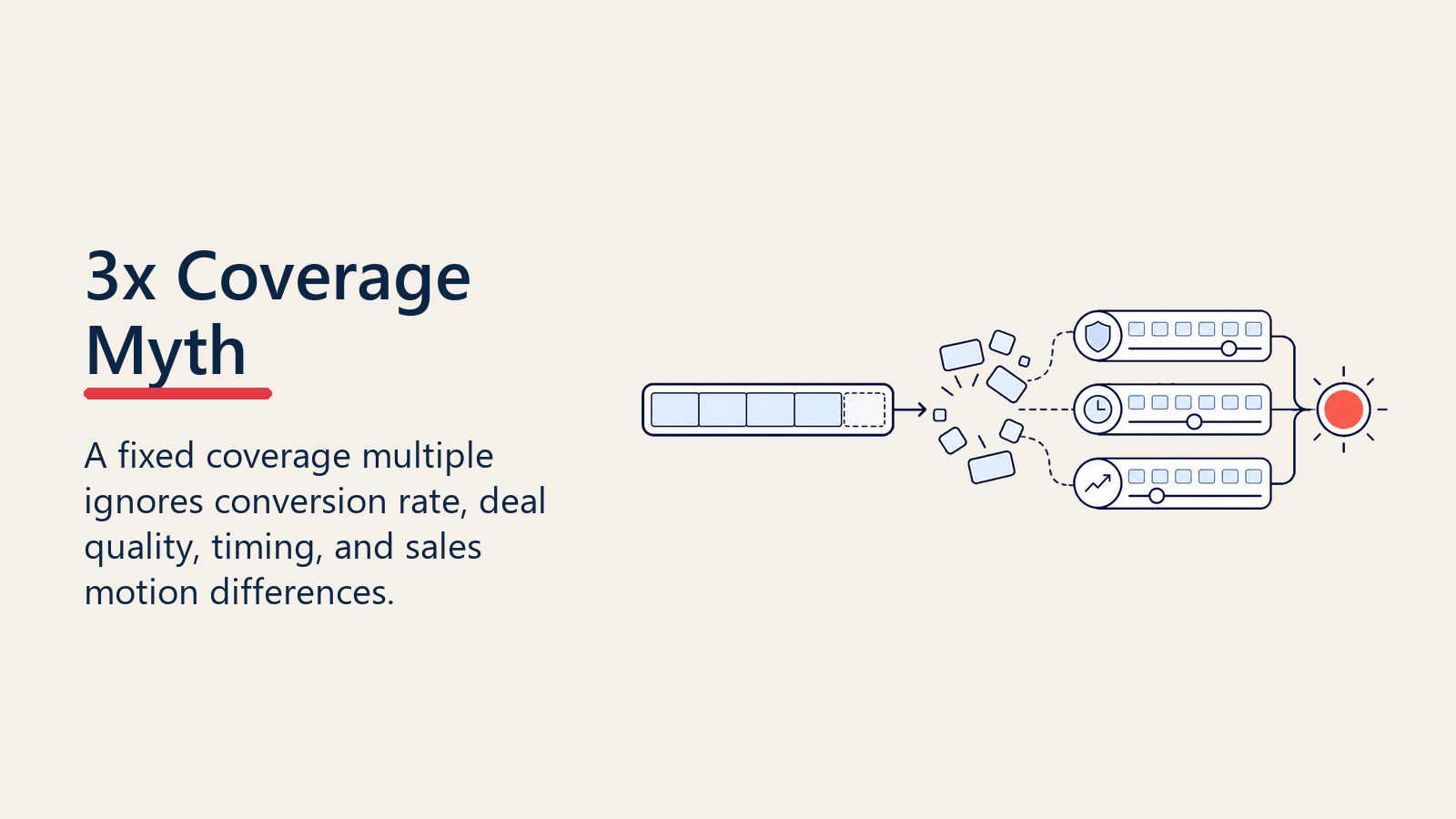 3x Coverage Myth

A fixed coverage multiple ignores conversion rate, deal quality, timing, and sales motion differences.